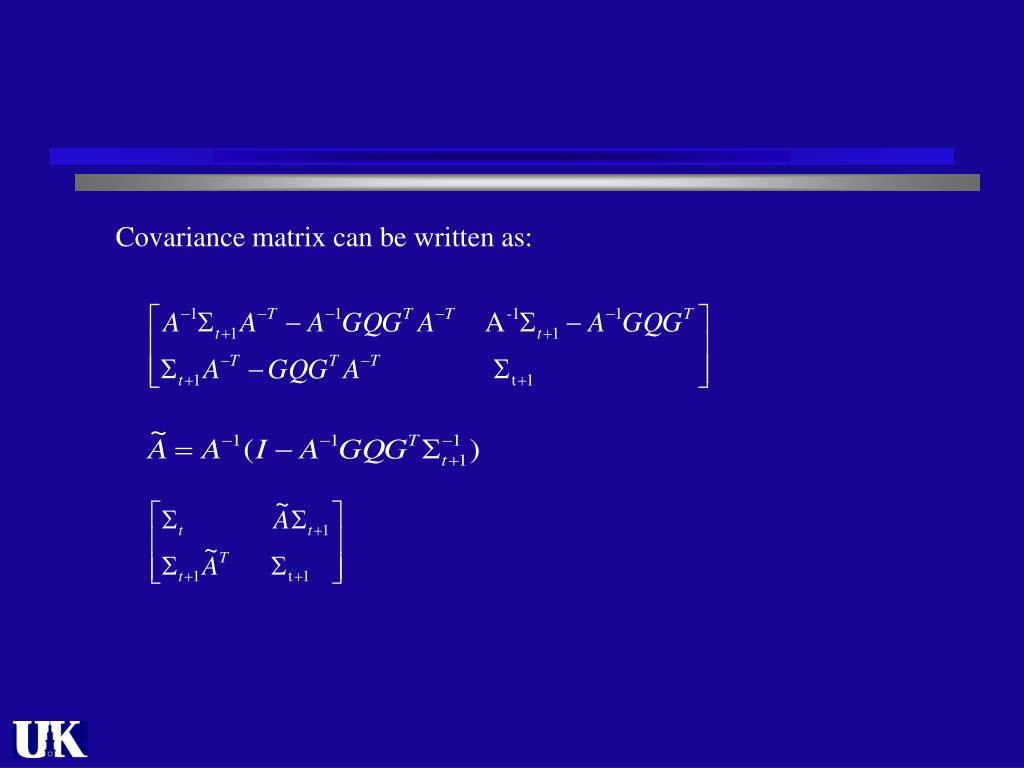 Covariance matrix can be written as:

$\begin{bmatrix} A^{-1}\Sigma_{t+1}A^{-T} - A^{-1}GQG^{T}A^{-T} & A^{-1}\Sigma_{t+1} - A^{-1}GQG^{T} \\ \Sigma_{t+1}A^{-T} - GQG^{T}A^{-T} & \Sigma_{t+1} \end{bmatrix}$

$\tilde{A} = A^{-1}(I - A^{-1}GQG^{T}\Sigma_{t+1}^{-1})$

$\begin{bmatrix} \Sigma_{t} & \tilde{A}\Sigma_{t+1} \\ \Sigma_{t+1}\tilde{A}^{T} & \Sigma_{t+1} \end{bmatrix}$

UK